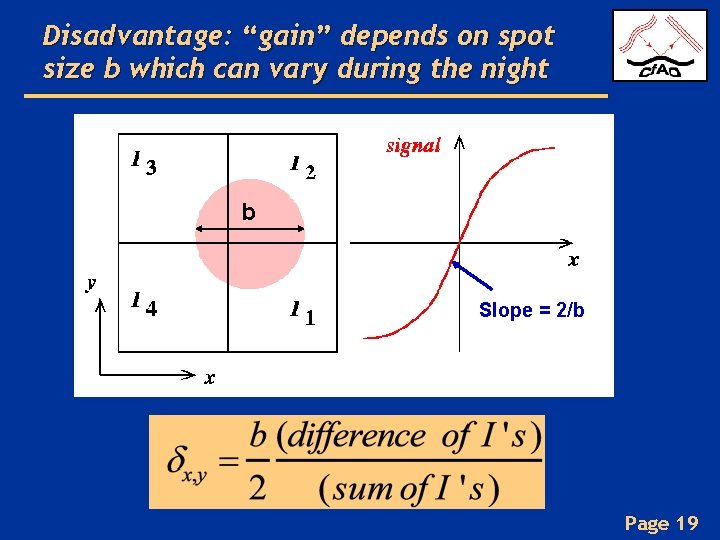 Disadvantage: “gain” depends on spot size b which can vary during the night

CfAO

$I_3$

$I_2$

b

$I_4$

$I_1$

y

x

signal

x

Slope = 2/b

$\delta_{x,y} = \frac{b}{2} \frac{(difference\ of\ I's)}{(sum\ of\ I's)}$

Page 19